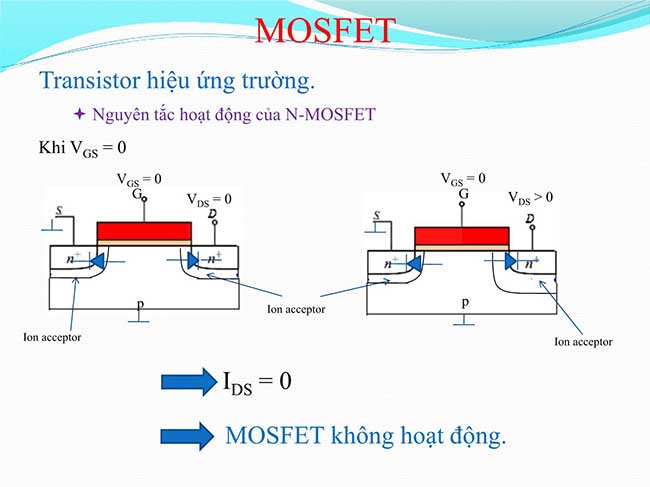 MOSFET

Transistor hiệu ứng trường.

Nguyên tắc hoạt động của N-MOSFET

Khi $V_{GS} = 0$

$V_{GS} = 0$
G
$V_{DS} = 0$
S
D
$n^+$
$n^+$
p
Ion acceptor
Ion acceptor

$V_{GS} = 0$
G
$V_{DS} > 0$
S
D
$n^+$
$n^+$
p
Ion acceptor

$I_{DS} = 0$

MOSFET không hoạt động.